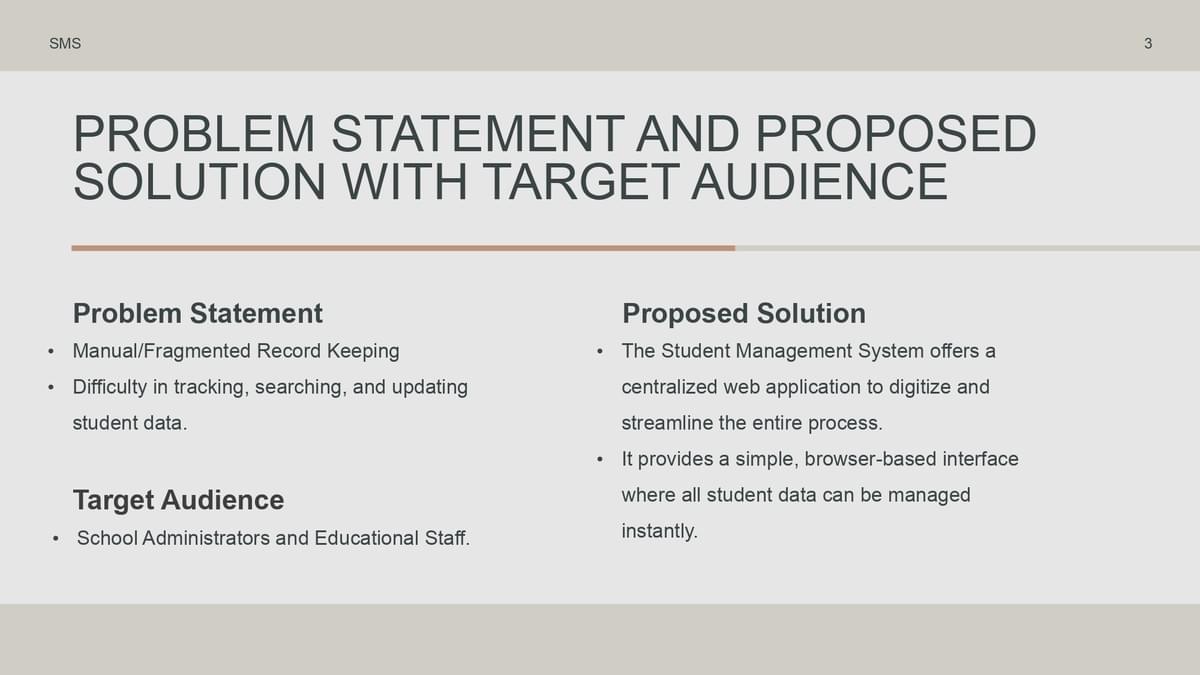 SMS

3

PROBLEM STATEMENT AND PROPOSED SOLUTION WITH TARGET AUDIENCE

Problem Statement

• Manual/Fragmented Record Keeping
• Difficulty in tracking, searching, and updating student data.

Target Audience

• School Administrators and Educational Staff.

Proposed Solution

• The Student Management System offers a centralized web application to digitize and streamline the entire process.
• It provides a simple, browser-based interface where all student data can be managed instantly.